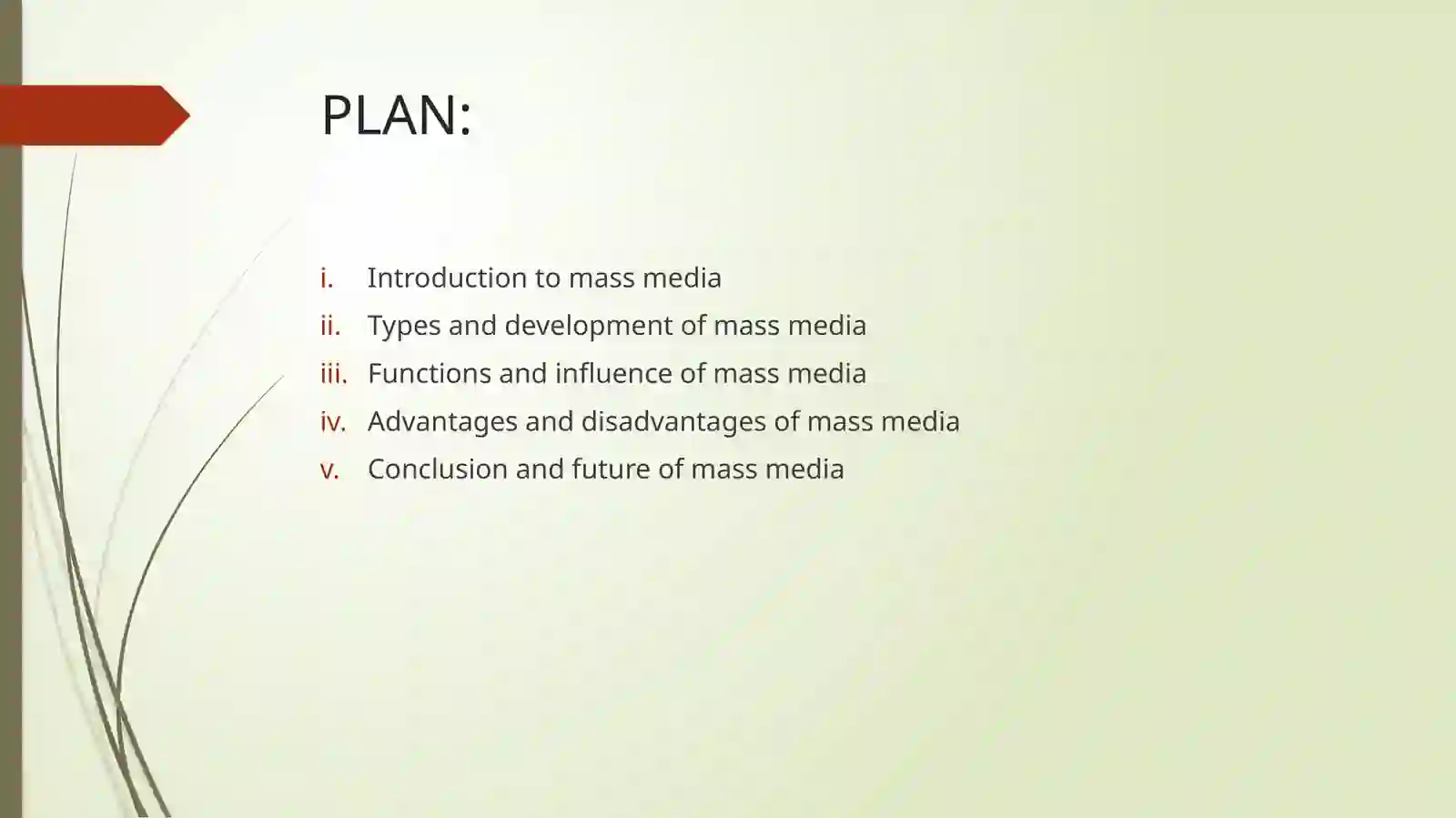 PLAN:

i. Introduction to mass media
ii. Types and development of mass media
iii. Functions and influence of mass media
iv. Advantages and disadvantages of mass media
v. Conclusion and future of mass media